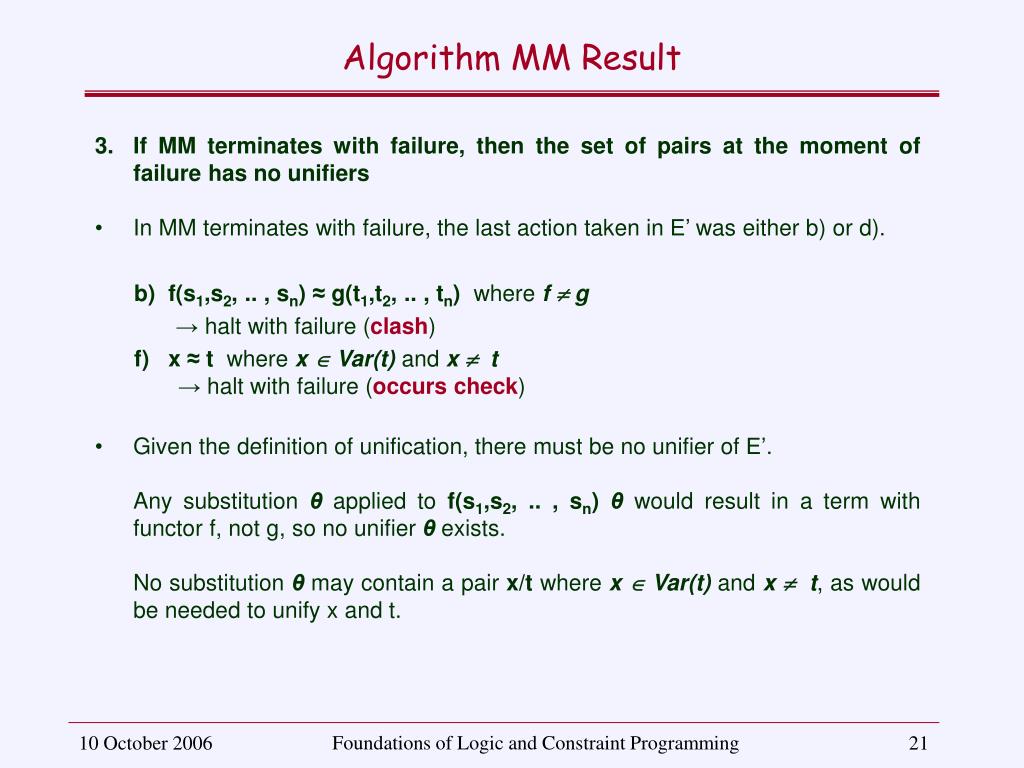 Algorithm MM Result

3. If MM terminates with failure, then the set of pairs at the moment of failure has no unifiers

• In MM terminates with failure, the last action taken in E' was either b) or d).

b) $f(s_1,s_2, .. , s_n) \approx g(t_1,t_2, .. , t_n)$ where $f \neq g$
→ halt with failure (clash)
f) $x \approx t$ where $x \in Var(t)$ and $x \neq t$
→ halt with failure (occurs check)

• Given the definition of unification, there must be no unifier of E'.

Any substitution $\theta$ applied to $f(s_1,s_2, .. , s_n)$ $\theta$ would result in a term with functor f, not g, so no unifier $\theta$ exists.

No substitution $\theta$ may contain a pair x/t where $x \in Var(t)$ and $x \neq t$, as would be needed to unify x and t.

10 October 2006 Foundations of Logic and Constraint Programming 21